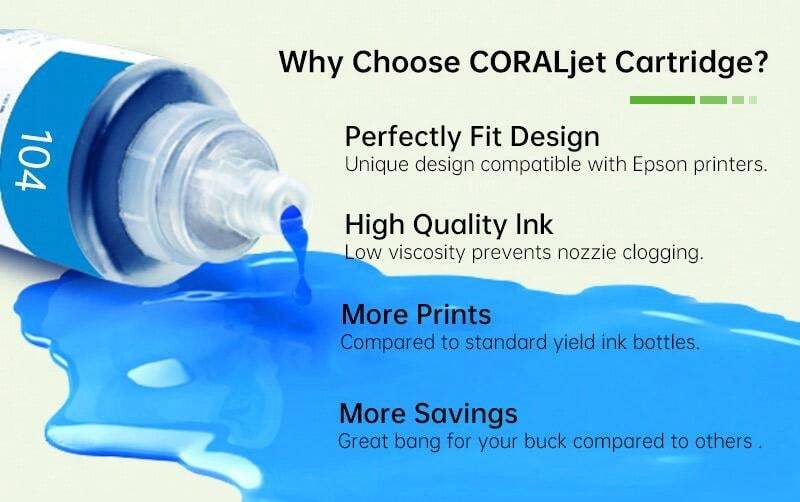 104

Why Choose CORALjet Cartridge?

Perfectly Fit Design
Unique design compatible with Epson printers.

High Quality Ink
Low viscosity prevents nozzie clogging.

More Prints
Compared to standard yield ink bottles.

More Savings
Great bang for your buck compared to others .